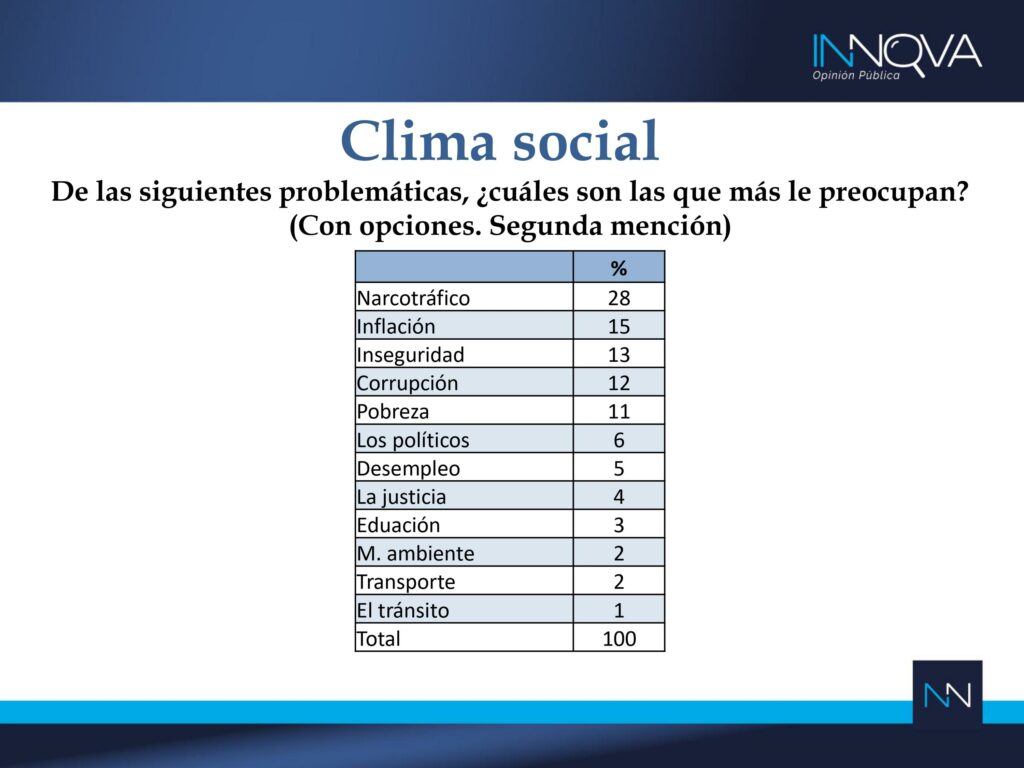 INNOVA
Opinión Pública

Clima social

De las siguientes problemáticas, ¿cuáles son las que más le preocupan? (Con opciones. Segunda mención)

| | % |
|---|---|
| Narcotráfico | 28 |
| Inflación | 15 |
| Inseguridad | 13 |
| Corrupción | 12 |
| Pobreza | 11 |
| Los políticos | 6 |
| Desempleo | 5 |
| La justicia | 4 |
| Eduación | 3 |
| M. ambiente | 2 |
| Transporte | 2 |
| El tránsito | 1 |
| Total | 100 |

NN